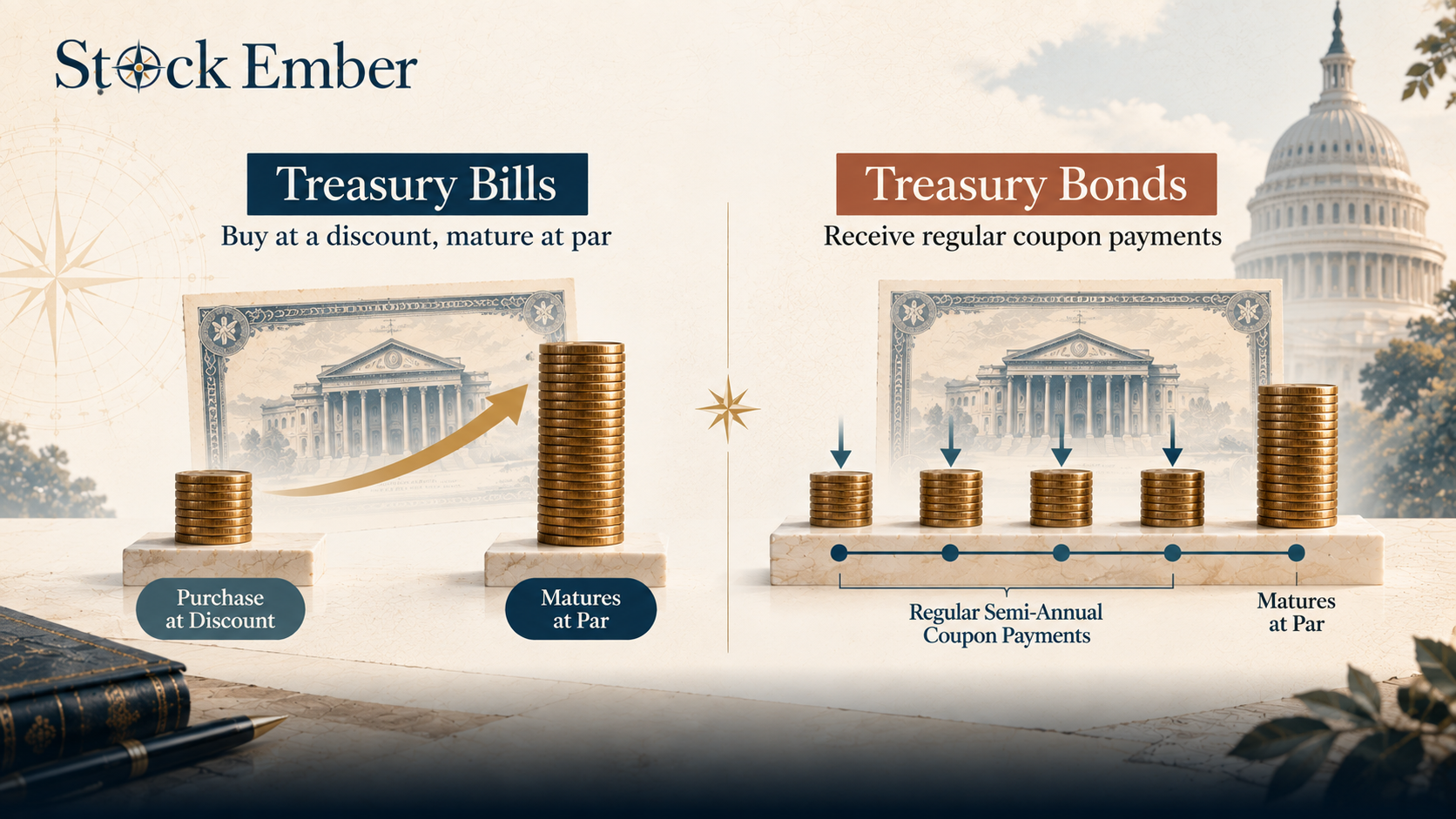 Stock Ember

Treasury Bills
Buy at a discount, mature at par

Purchase at Discount

Matures at Par

Treasury Bonds
Receive regular coupon payments

Regular Semi-Annual Coupon Payments

Matures at Par